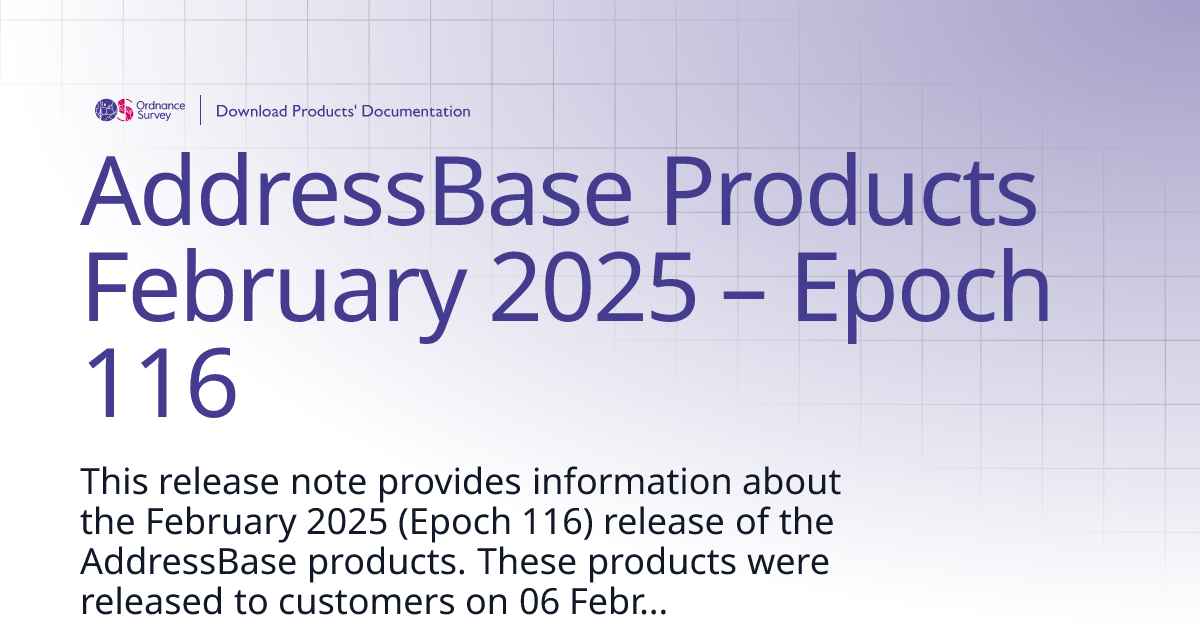 Ordnance Survey | Download Products' Documentation

AddressBase Products February 2025 – Epoch 116

This release note provides information about the February 2025 (Epoch 116) release of the AddressBase products. These products were released to customers on 06 Febr...